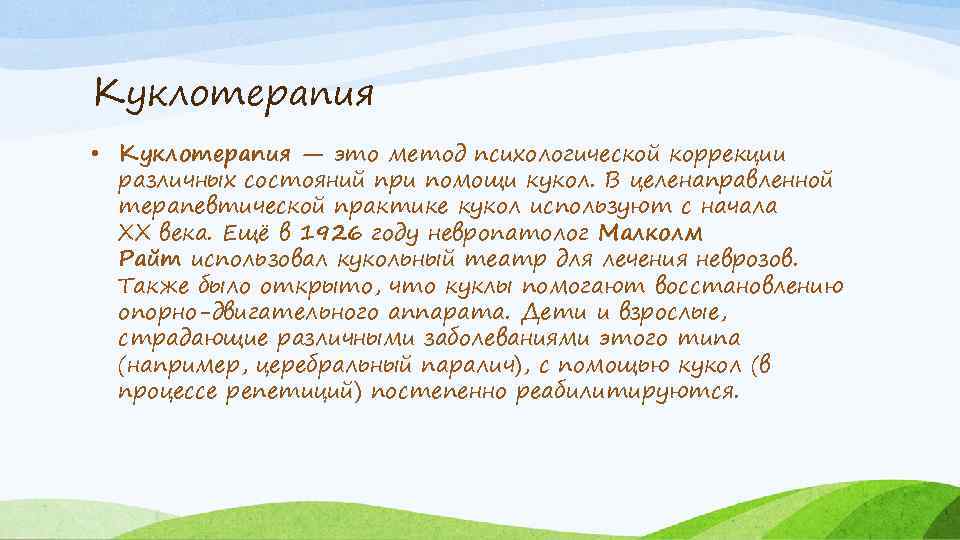 Куклотерапия

• Куклотерапия — это метод психологической коррекции различных состояний при помощи кукол. В целенаправленной терапевтической практике кукол используют с начала XX века. Ещё в 1926 году невропатолог Малколм Райт использовал кукольный театр для лечения неврозов. Также было открыто, что куклы помогают восстановлению опорно-двигательного аппарата. Дети и взрослые, страдающие различными заболеваниями этого типа (например, церебральный паралич), с помощью кукол (в процессе репетиций) постепенно реабилитируются.